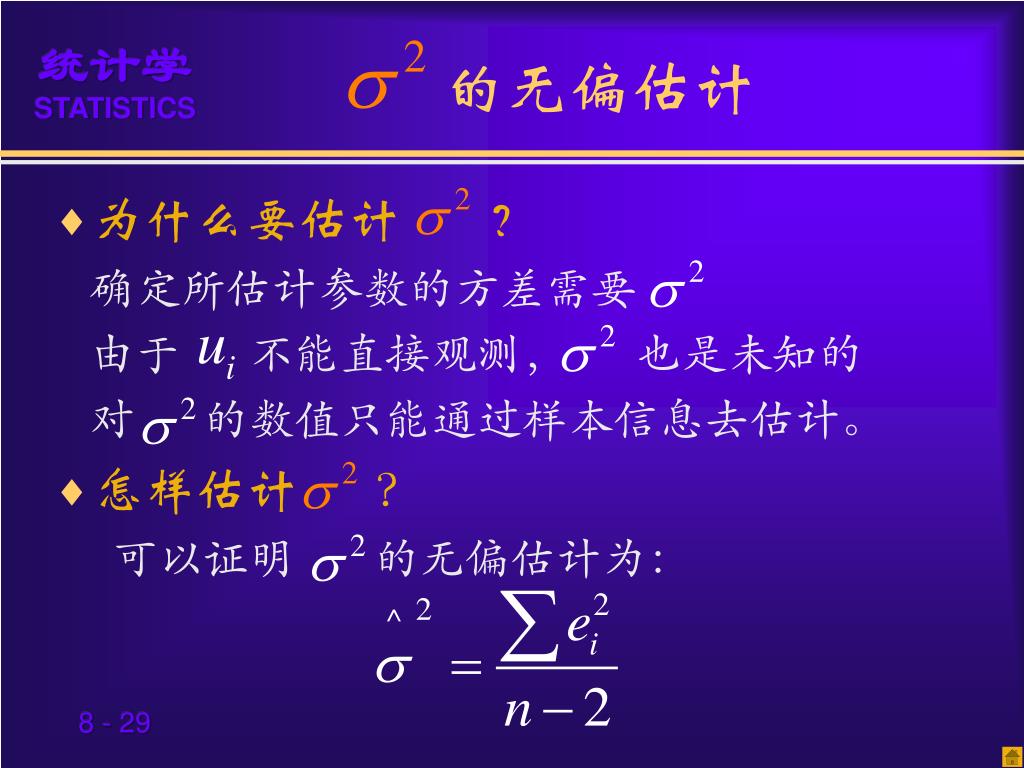 统计学
STATISTICS

$\sigma^2$ 的无偏估计

♦ 为什么要估计 $\sigma^2$ ?

确定所估计参数的方差需要 $\sigma^2$

由于 $u_i$ 不能直接观测, $\sigma^2$ 也是未知的

对 $\sigma^2$ 的数值只能通过样本信息去估计。

♦ 怎样估计 $\sigma^2$ ?

可以证明 $\sigma^2$ 的无偏估计为:

$\hat{\sigma}^2 = \frac{\sum e_i^2}{n-2}$

8 - 29